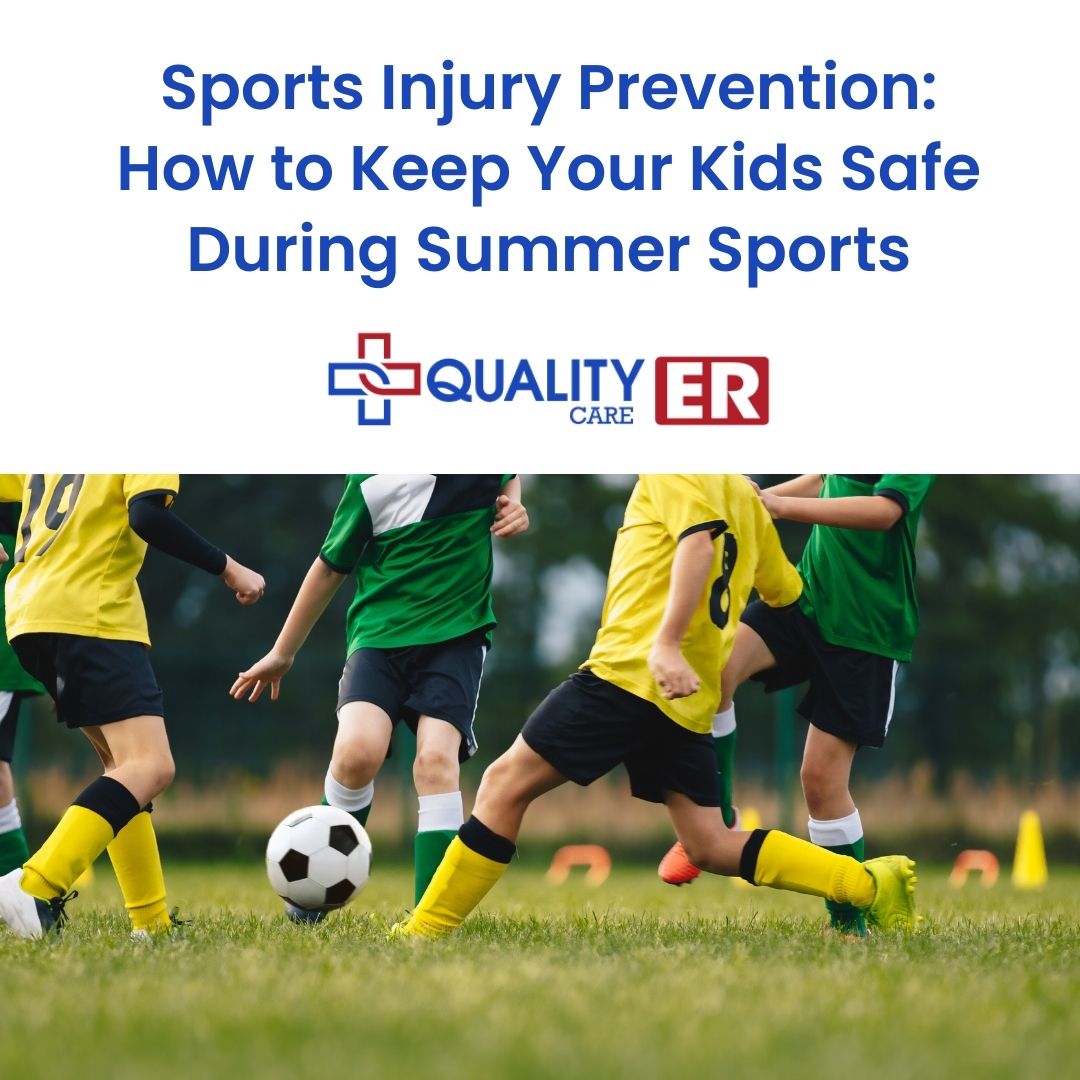 Sports Injury Prevention: How to Keep Your Kids Safe During Summer Sports

QUALITY CARE ER

19

8